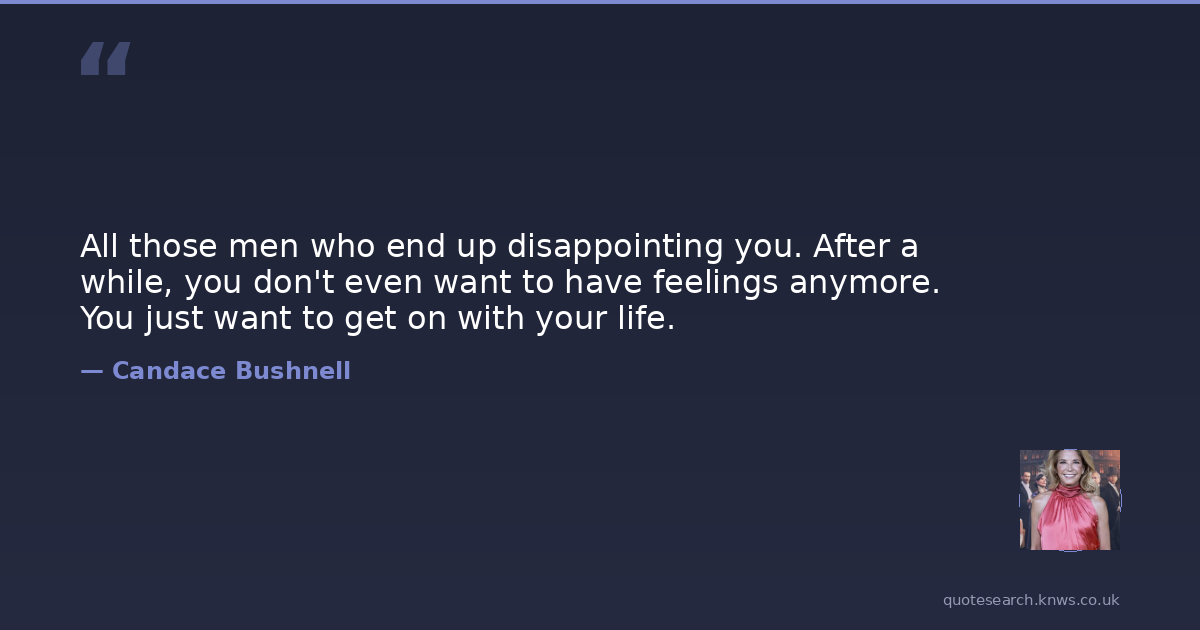 “

All those men who end up disappointing you. After a while, you don't even want to have feelings anymore. You just want to get on with your life.

— Candace Bushnell

quotesearch.knws.co.uk